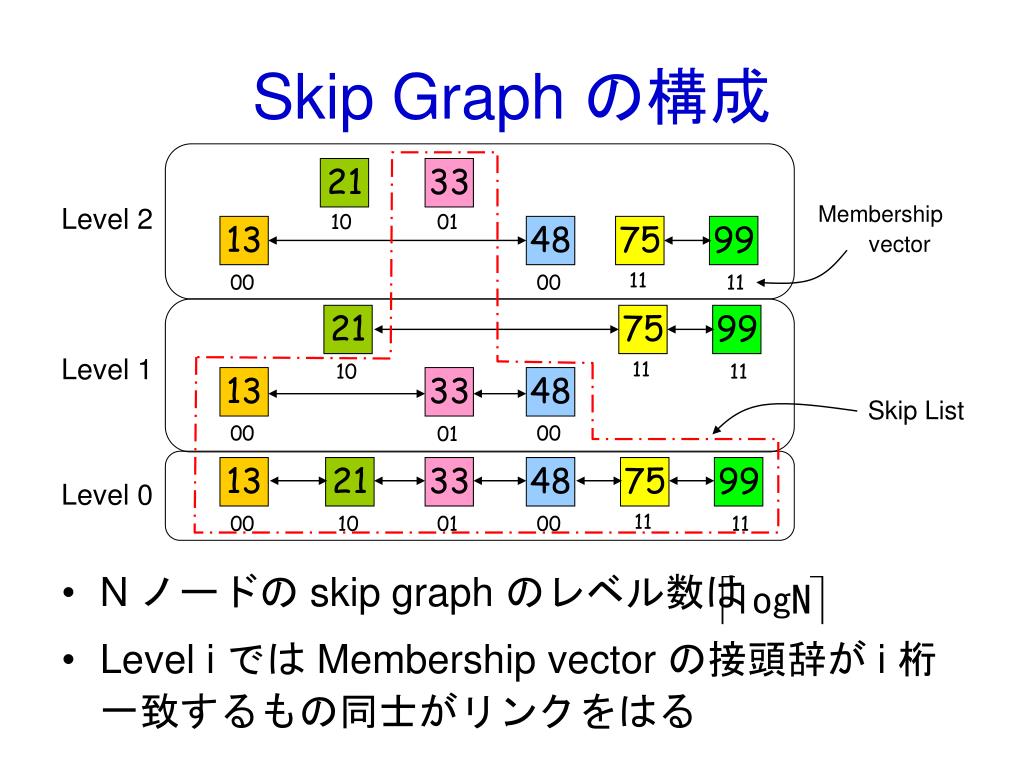 Skip Graph の構成

Level 2

21
10

33
01

13
00

48
00

75
11

99
11

Membership vector

Level 1

21
10

75
11

99
11

13
00

33
01

48
00

Skip List

Level 0

13
00

21
10

33
01

48
00

75
11

99
11

• N ノードの skip graph のレベル数は $\lceil \log N \rceil$

• Level i では Membership vector の接頭辞が i 桁一致するもの同士がリンクをはる